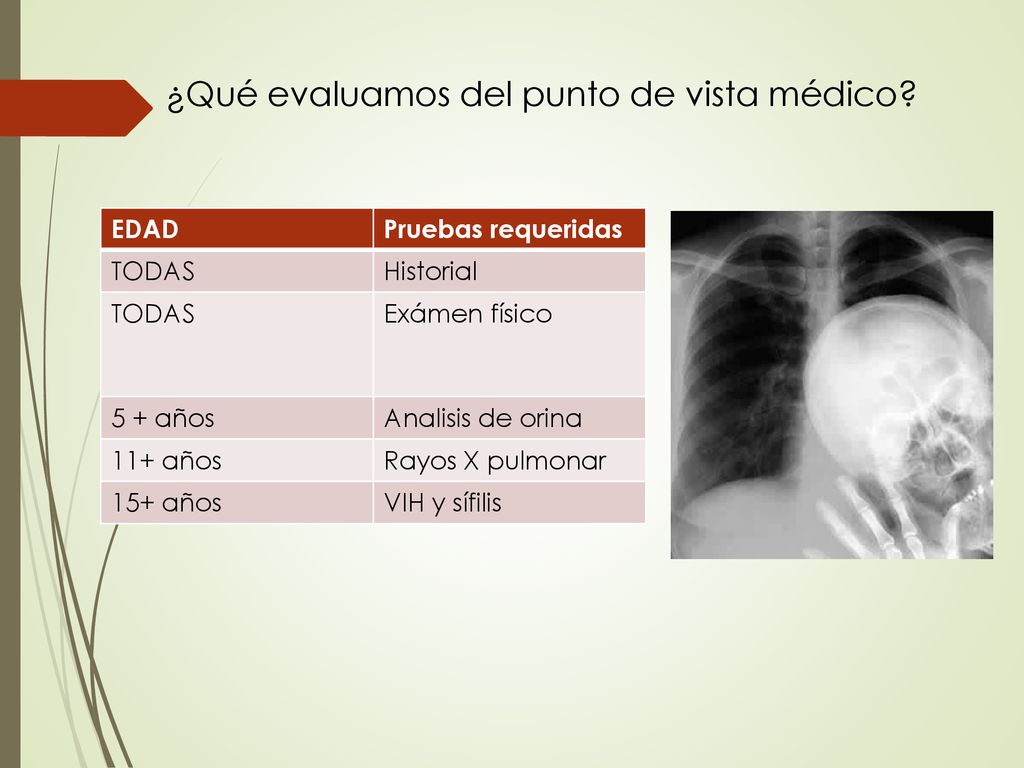 ¿Qué evaluamos del punto de vista médico?

| EDAD | Pruebas requeridas |
|---|---|
| TODAS | Historial |
| TODAS | Exámen físico |
| 5 + años | Analisis de orina |
| 11+ años | Rayos X pulmonar |
| 15+ años | VIH y sífilis |